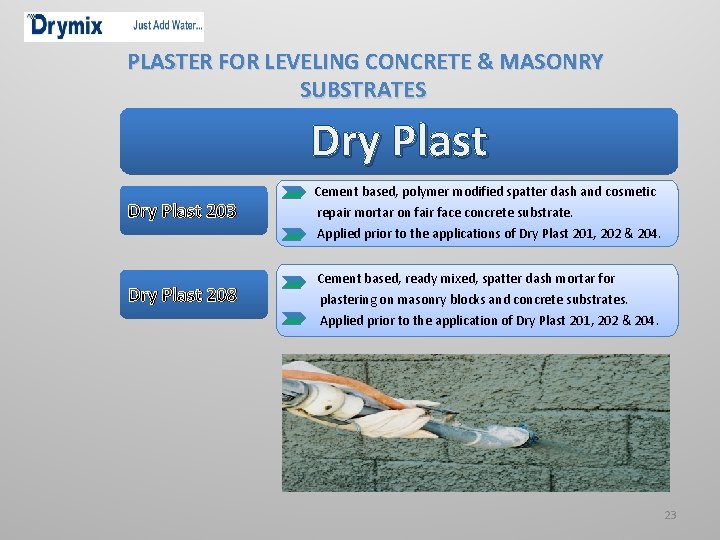 Drymix Just Add Water...

PLASTER FOR LEVELING CONCRETE & MASONRY SUBSTRATES

Dry Plast

Dry Plast 203

Cement based, polymer modified spatter dash and cosmetic repair mortar on fair face concrete substrate.

Applied prior to the applications of Dry Plast 201, 202 & 204.

Dry Plast 208

Cement based, ready mixed, spatter dash mortar for plastering on masonry blocks and concrete substrates.

Applied prior to the application of Dry Plast 201, 202 & 204.

23